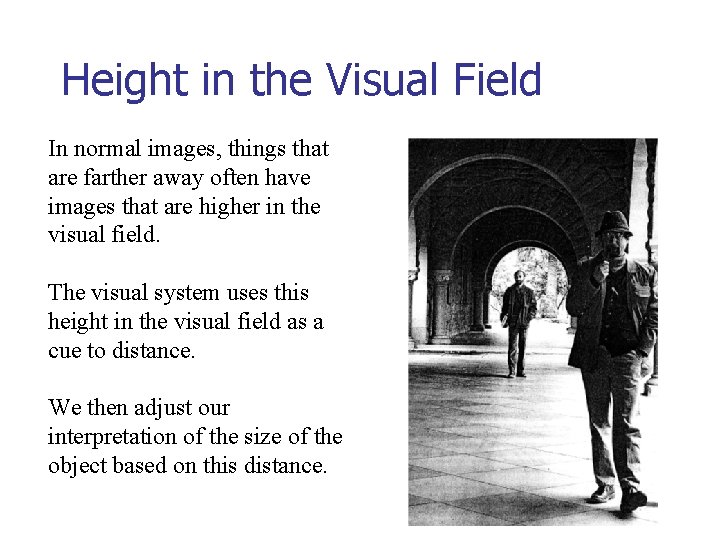 Height in the Visual Field

In normal images, things that are farther away often have images that are higher in the visual field.

The visual system uses this height in the visual field as a cue to distance.

We then adjust our interpretation of the size of the object based on this distance.